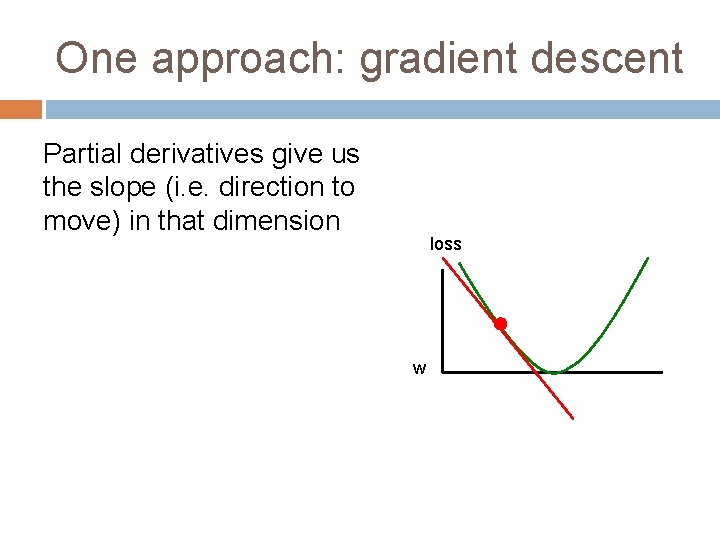 One approach: gradient descent

Partial derivatives give us the slope (i.e. direction to move) in that dimension

loss

w